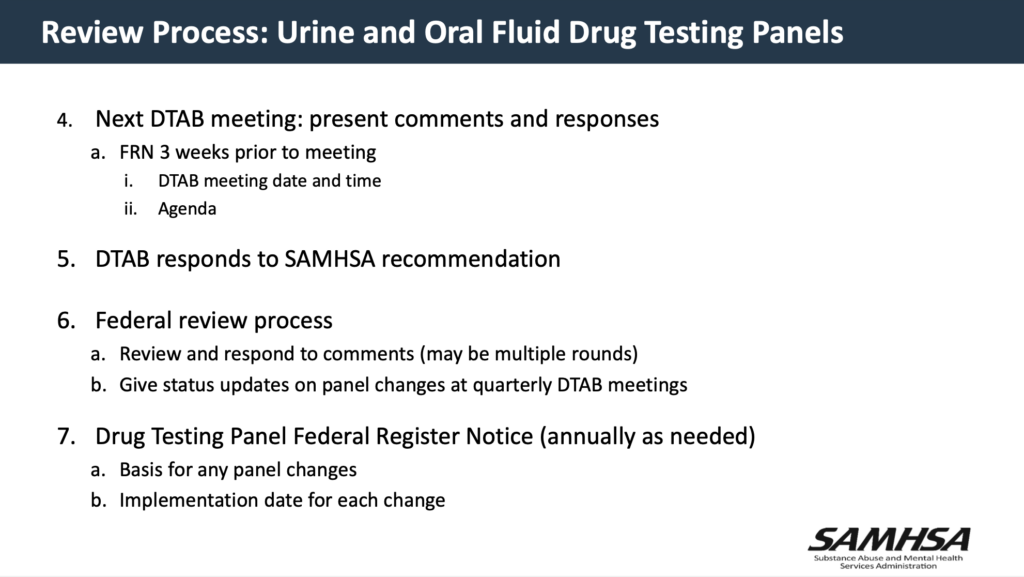 Review Process: Urine and Oral Fluid Drug Testing Panels

4. Next DTAB meeting: present comments and responses
a. FRN 3 weeks prior to meeting
i. DTAB meeting date and time
ii. Agenda

5. DTAB responds to SAMHSA recommendation

6. Federal review process
a. Review and respond to comments (may be multiple rounds)
b. Give status updates on panel changes at quarterly DTAB meetings

7. Drug Testing Panel Federal Register Notice (annually as needed)
a. Basis for any panel changes
b. Implementation date for each change

SAMHSA
Substance Abuse and Mental Health Services Administration